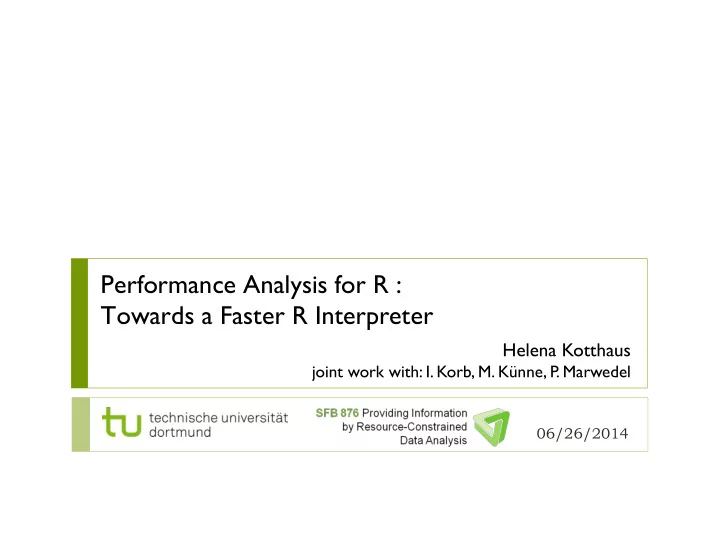 Performance Analysis for R :
Towards a Faster R Interpreter

Helena Kotthaus
joint work with: I. Korb, M. Künne, P. Marwedel

tu technische universität dortmund

SFB 876 Providing Information by Resource-Constrained Data Analysis

06/26/2014